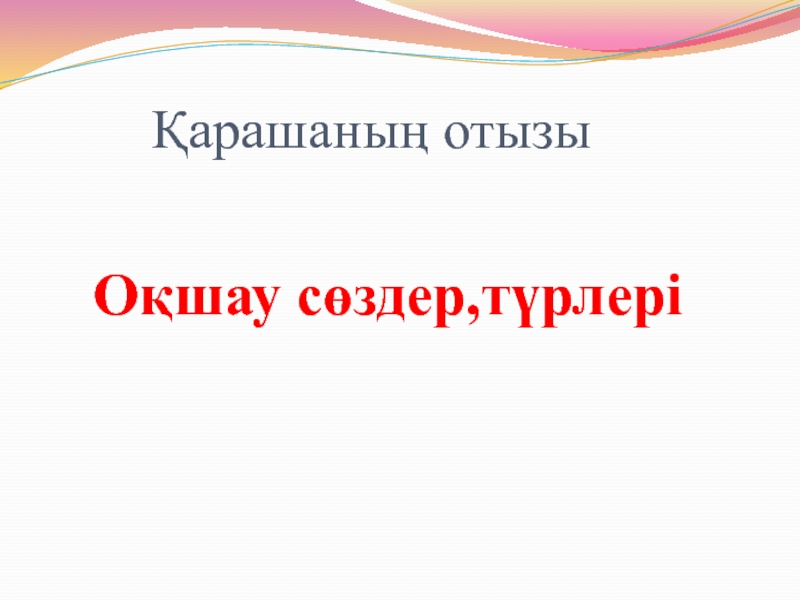 Қарашаның отызы

Оқшау сөздер,түрлері